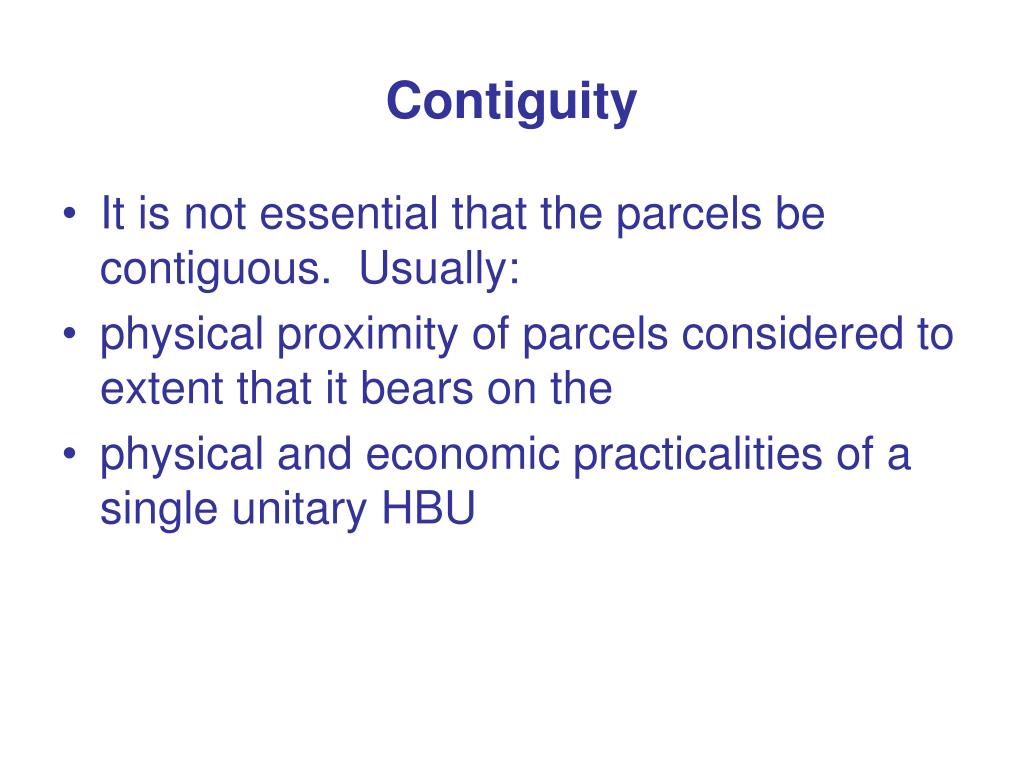 Contiguity

• It is not essential that the parcels be contiguous. Usually:
• physical proximity of parcels considered to extent that it bears on the
• physical and economic practicalities of a single unitary HBU